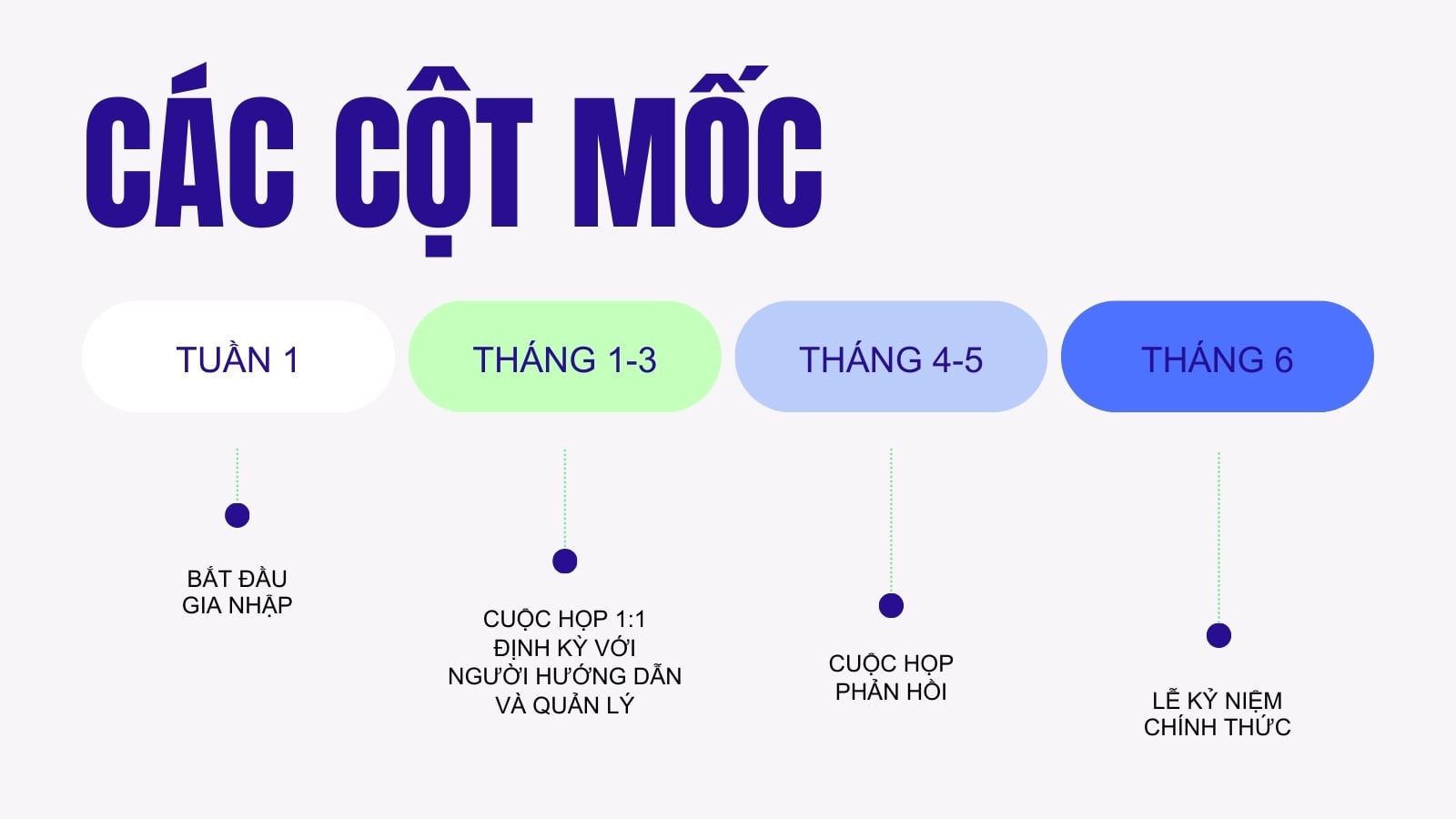 CÁC CỘT MỐC

TUẦN 1

THÁNG 1-3

THÁNG 4-5

THÁNG 6

BẮT ĐẦU GIA NHẬP

CUỘC HỌP 1:1 ĐỊNH KỲ VỚI NGƯỜI HƯỚNG DẪN VÀ QUẢN LÝ

CUỘC HỌP PHẢN HỒI

LỄ KỶ NIỆM CHÍNH THỨC